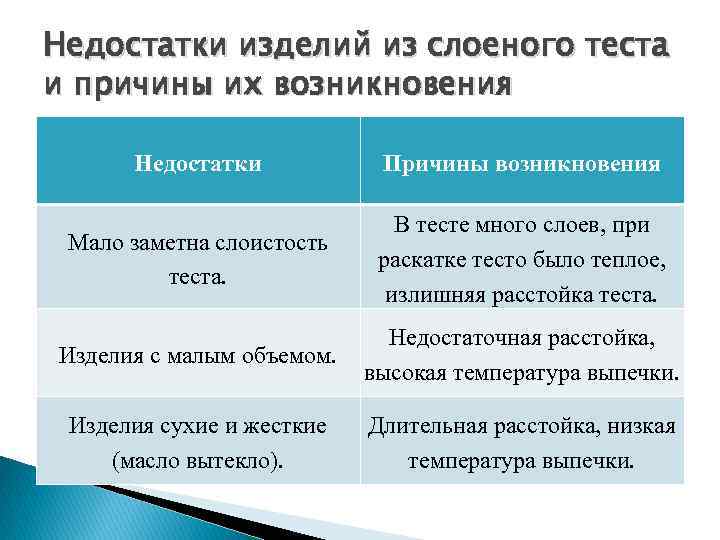 Недостатки изделий из слоеного теста и причины их возникновения

| Недостатки | Причины возникновения |
|---|---|
| Мало заметна слоистость теста. | В тесте много слоев, при раскатке тесто было теплое, излишняя расстойка теста. |
| Изделия с малым объемом. | Недостаточная расстойка, высокая температура выпечки. |
| Изделия сухие и жесткие (масло вытекло). | Длительная расстойка, низкая температура выпечки. |